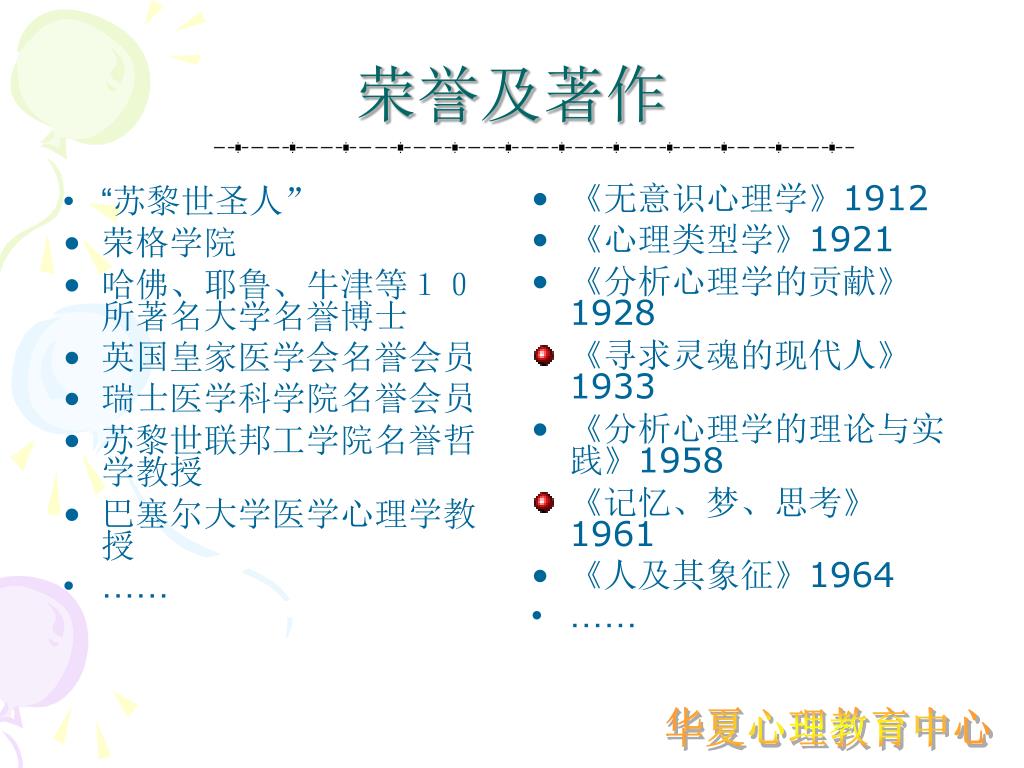 荣誉及著作

- “苏黎世圣人”
- 荣格学院
- 哈佛、耶鲁、牛津等１０所著名大学名誉博士
- 英国皇家医学会名誉会员
- 瑞士医学科学院名誉会员
- 苏黎世联邦工学院名誉哲学教授
- 巴塞尔大学医学心理学教授
- ……

- 《无意识心理学》1912
- 《心理类型学》1921
- 《分析心理学的贡献》1928
- 《寻求灵魂的现代人》1933
- 《分析心理学的理论与实践》1958
- 《记忆、梦、思考》1961
- 《人及其象征》1964
- ……

华夏心理教育中心